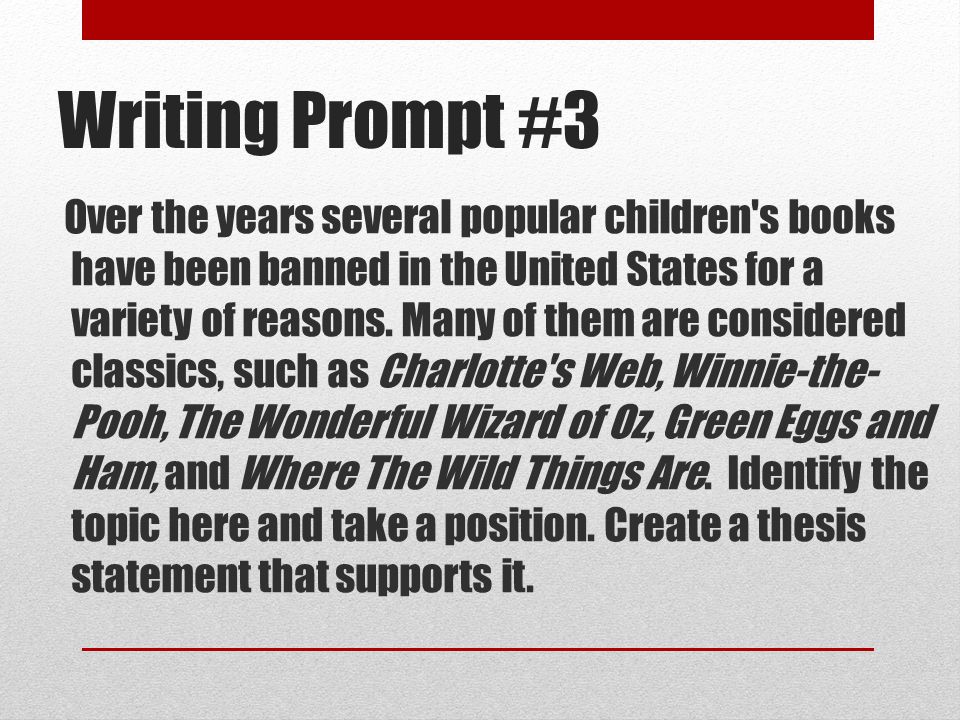 Writing Prompt #3

Over the years several popular children's books have been banned in the United States for a variety of reasons. Many of them are considered classics, such as Charlotte's Web, Winnie-the-Pooh, The Wonderful Wizard of Oz, Green Eggs and Ham, and Where The Wild Things Are. Identify the topic here and take a position. Create a thesis statement that supports it.